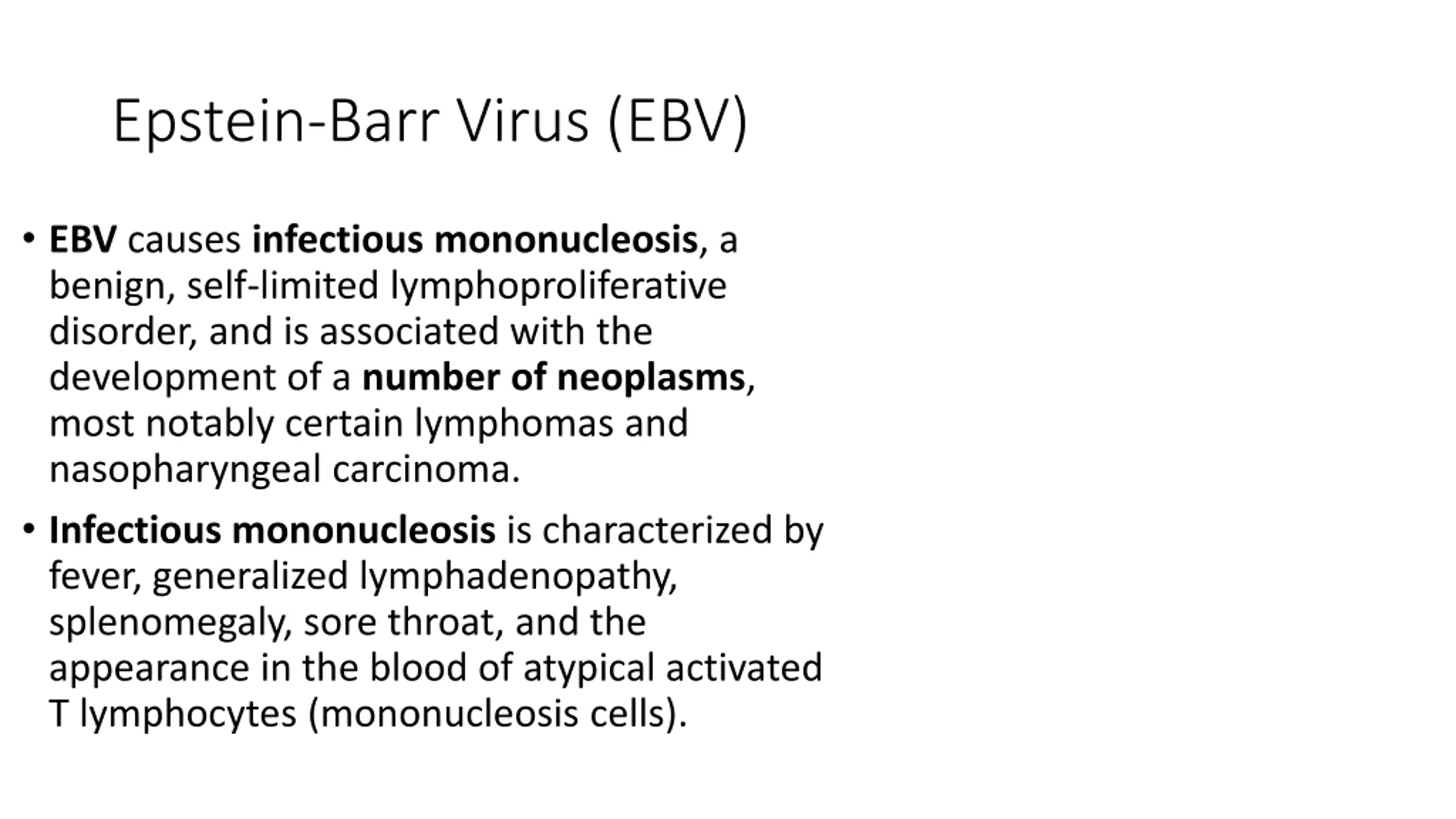 Epstein-Barr Virus (EBV)

• EBV causes infectious mononucleosis, a benign, self-limited lymphoproliferative disorder, and is associated with the development of a number of neoplasms, most notably certain lymphomas and nasopharyngeal carcinoma.

• Infectious mononucleosis is characterized by fever, generalized lymphadenopathy, splenomegaly, sore throat, and the appearance in the blood of atypical activated T lymphocytes (mononucleosis cells).